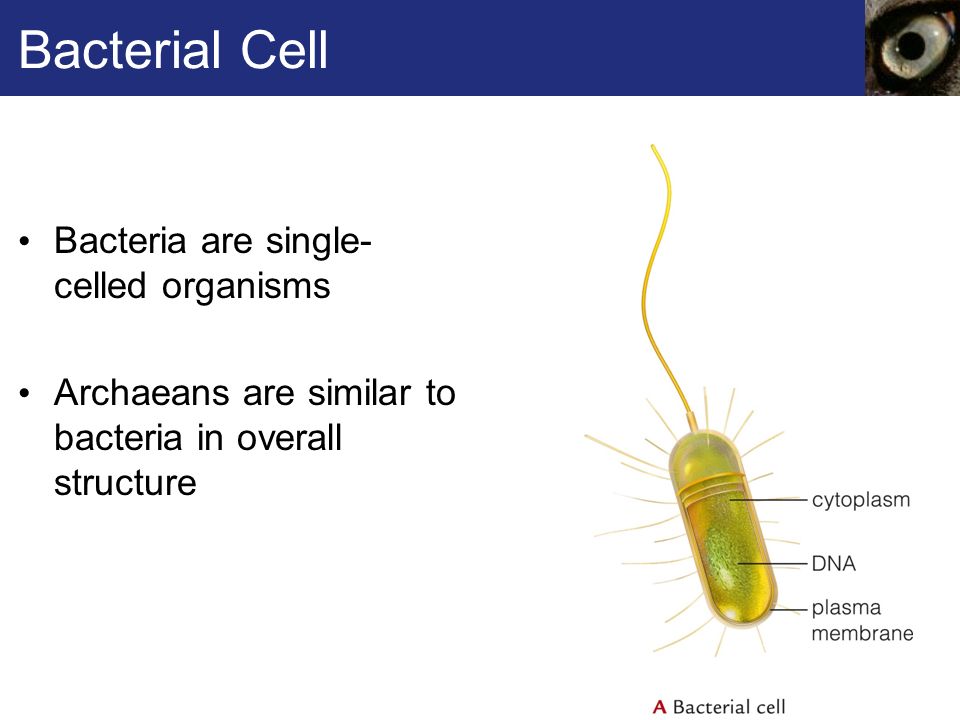 Bacterial Cell

• Bacteria are single-celled organisms

• Archaeans are similar to bacteria in overall structure

cytoplasm

DNA

plasma membrane

A Bacterial cell